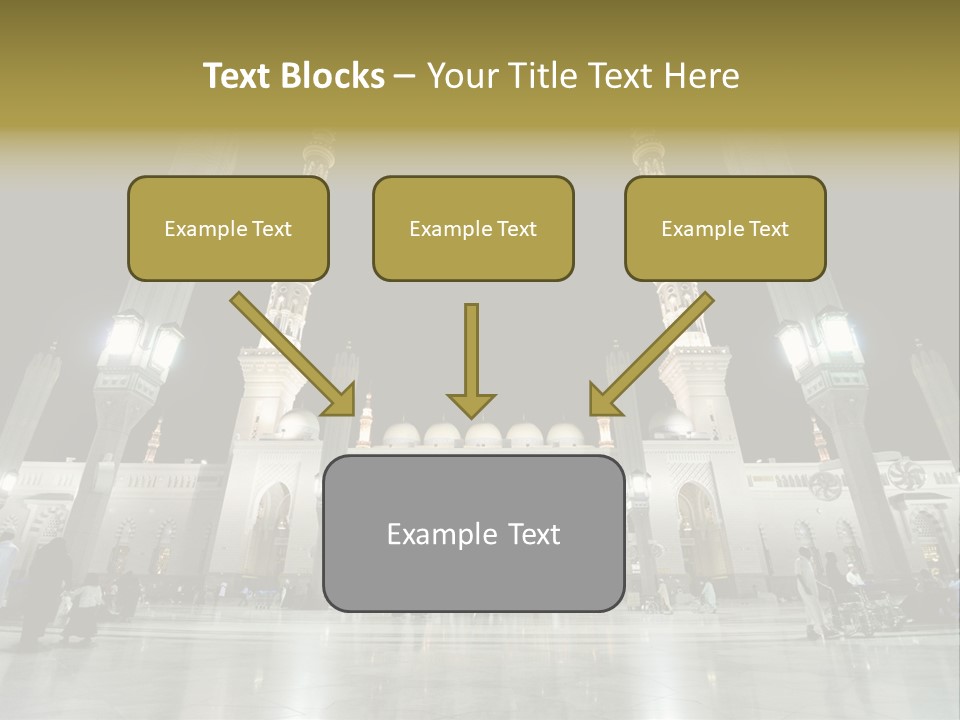 Text Blocks – Your Title Text Here

Example Text

Example Text

Example Text

Example Text